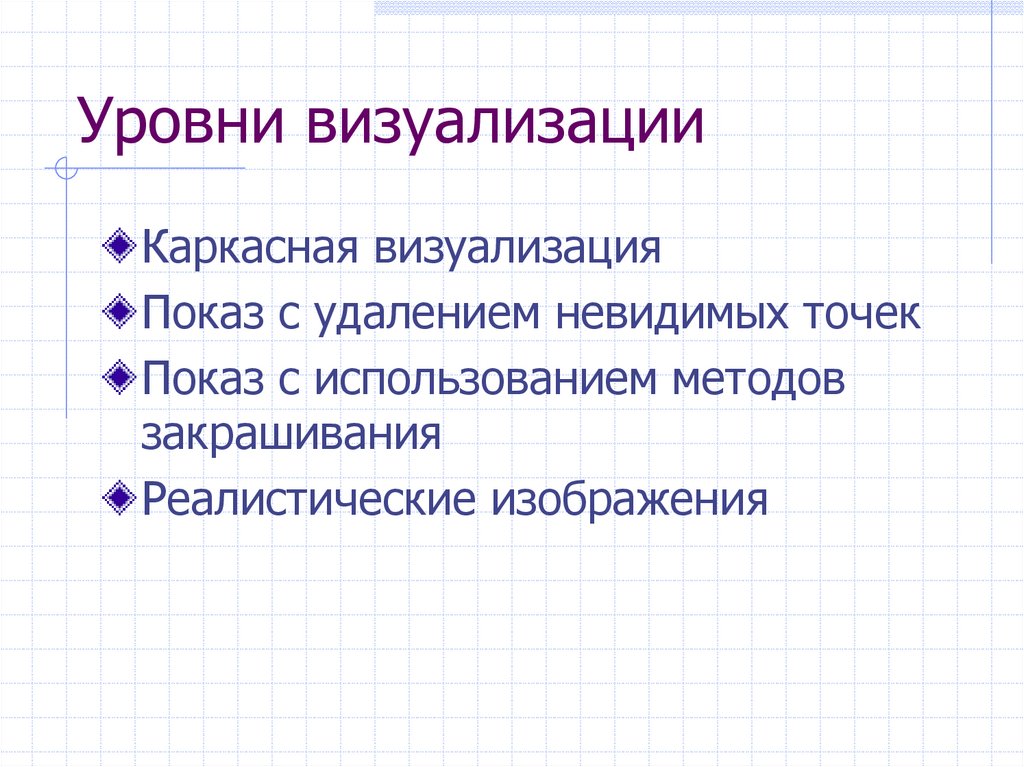 Уровни визуализации

Каркасная визуализация

Показ с удалением невидимых точек

Показ с использованием методов закрашивания

Реалистические изображения